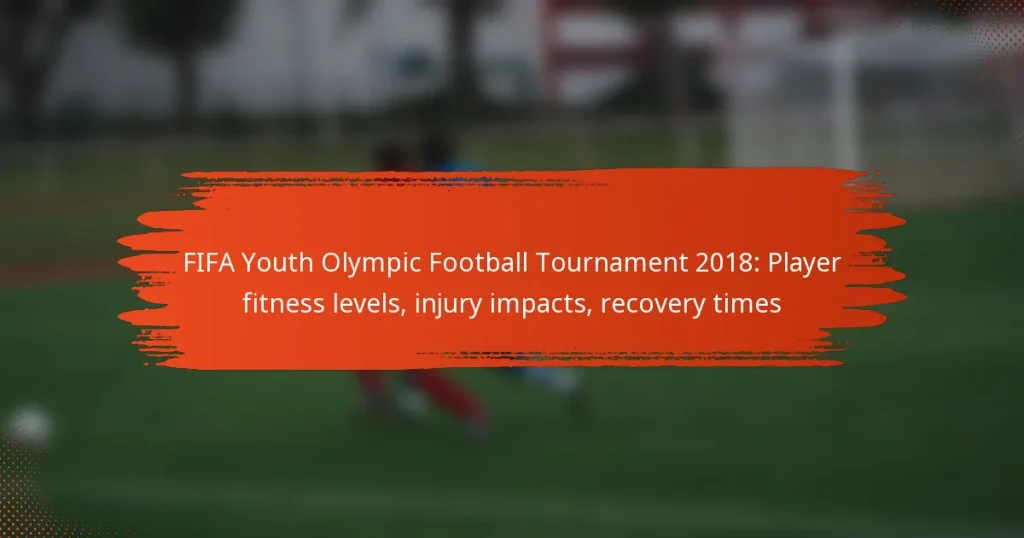 FIFA Youth Olympic Football Tournament 2018: Player fitness levels, injury impacts, recovery times